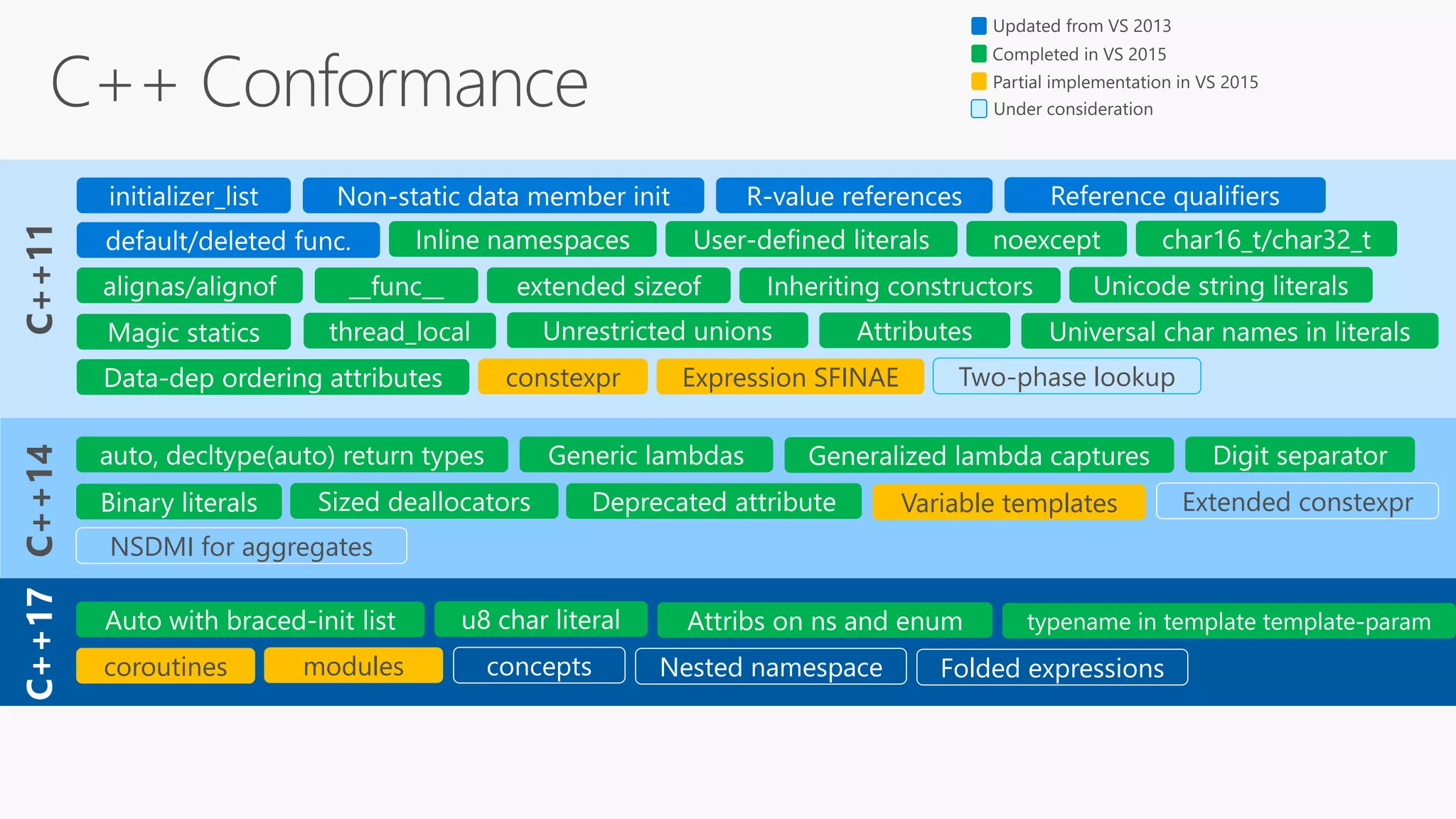 C++ Conformance

Updated from VS 2013
Completed in VS 2015
Partial implementation in VS 2015
Under consideration

C++11

initializer_list
Non-static data member init
R-value references
Reference qualifiers
default/deleted func.
Inline namespaces
User-defined literals
noexcept
char16_t/char32_t
alignas/alignof
__func__
extended sizeof
Inheriting constructors
Unicode string literals
Magic statics
thread_local
Unrestricted unions
Attributes
Universal char names in literals
Data-dep ordering attributes
constexpr
Expression SFINAE
Two-phase lookup

C++14

auto, decltype(auto) return types
Generic lambdas
Generalized lambda captures
Digit separator
Binary literals
Sized deallocators
Deprecated attribute
Variable templates
Extended constexpr
NSDMI for aggregates

C++17

Auto with braced-init list
u8 char literal
Attribs on ns and enum
typename in template template-param
coroutines
modules
concepts
Nested namespace
Folded expressions